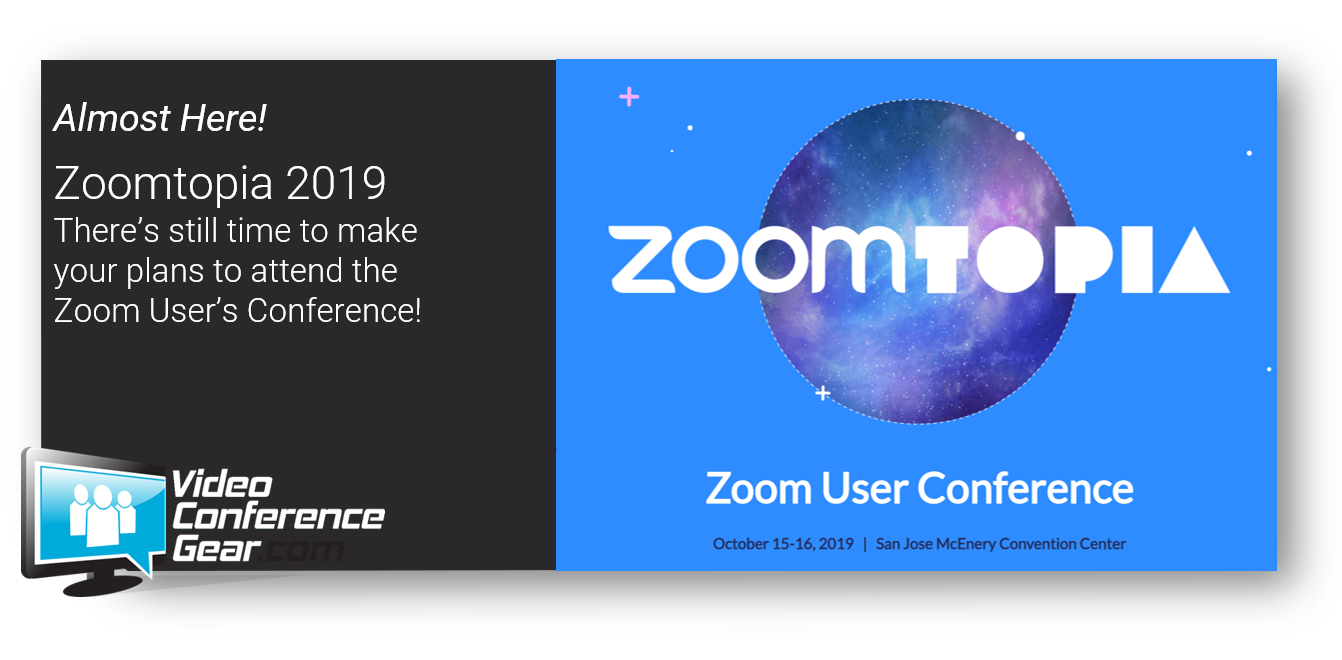 Almost Here!

Zoomtopia 2019
There's still time to make your plans to attend the Zoom User's Conference!

Video Conference Gear.com

ZOOMTOPIA

Zoom User Conference

October 15-16, 2019 | San Jose McEnery Convention Center